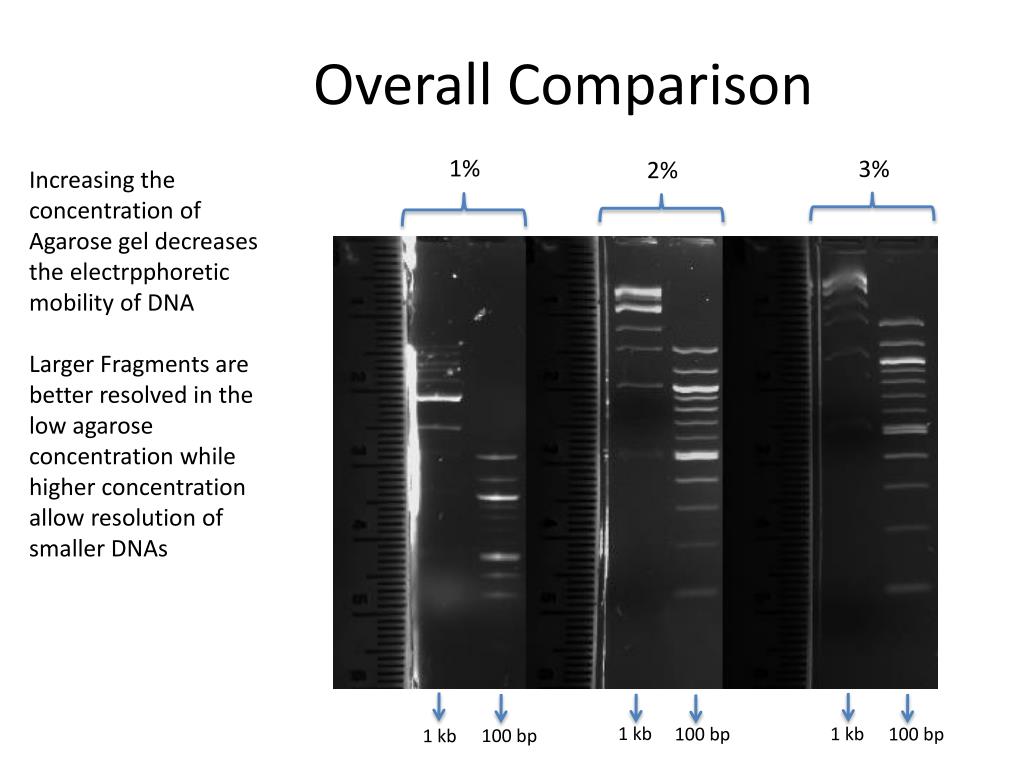 Overall Comparison

Increasing the concentration of Agarose gel decreases the electrpphoretic mobility of DNA

Larger Fragments are better resolved in the low agarose concentration while higher concentration allow resolution of smaller DNAs

1%

2%

3%

1 kb 100 bp

1 kb 100 bp

1 kb 100 bp